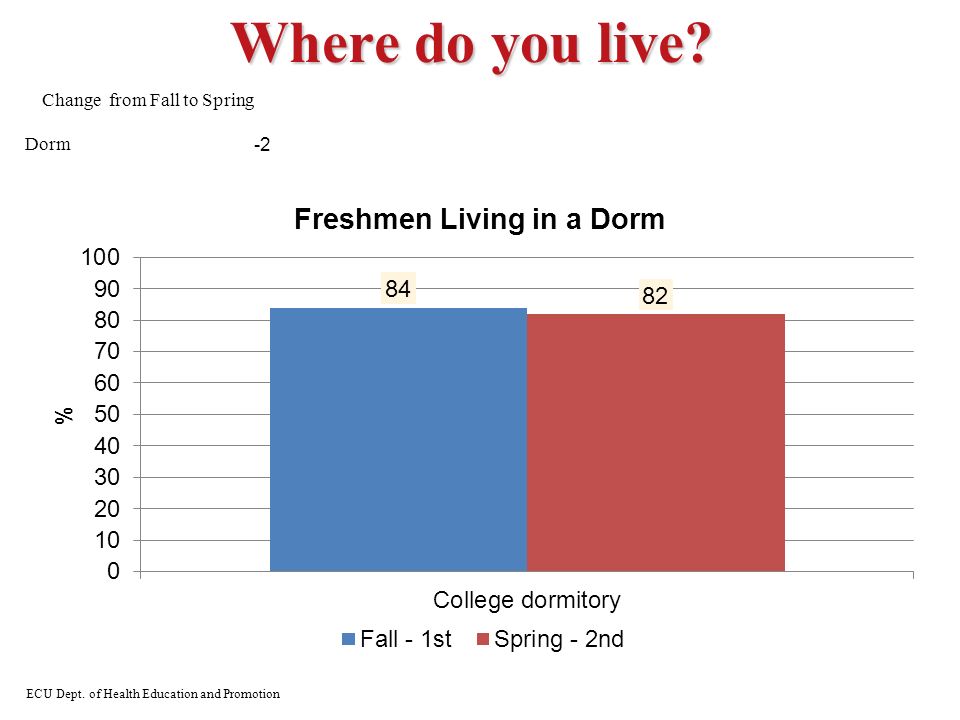 Where do you live?

Change from Fall to Spring

Dorm -2

Freshmen Living in a Dorm

100
90
80
70
60
50
40
30
20
10
0

%

84

82

College dormitory

Fall - 1st
Spring - 2nd

ECU Dept. of Health Education and Promotion